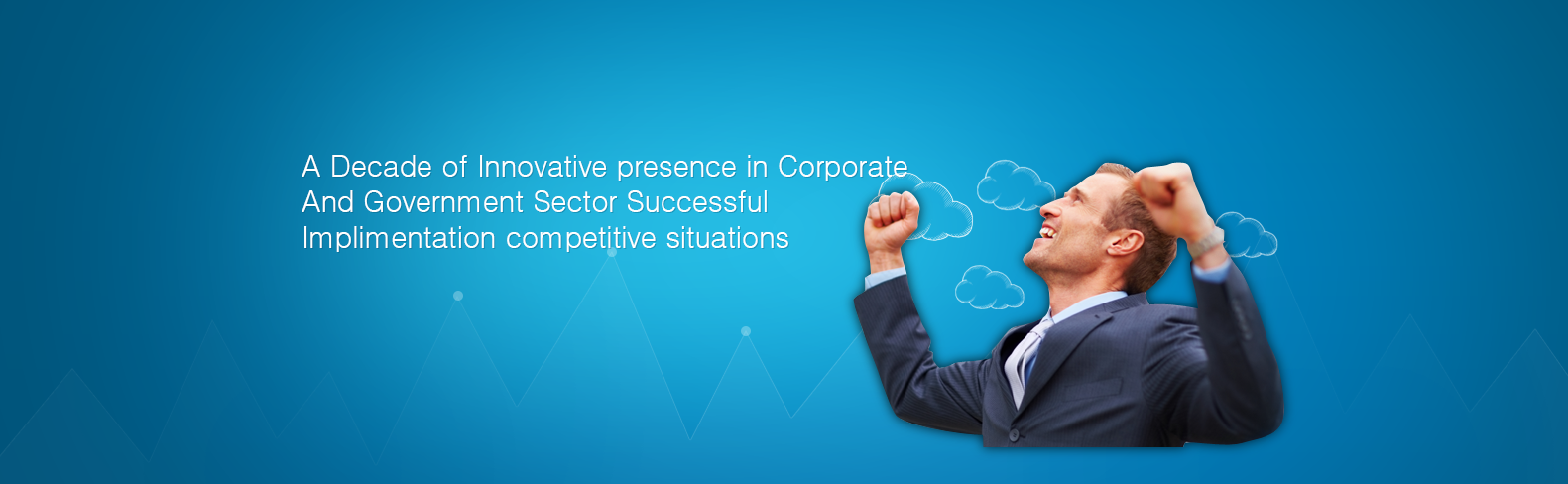 A Decade of Innovative presence in Corporate And Government Sector Successful Implimentation competitive situations